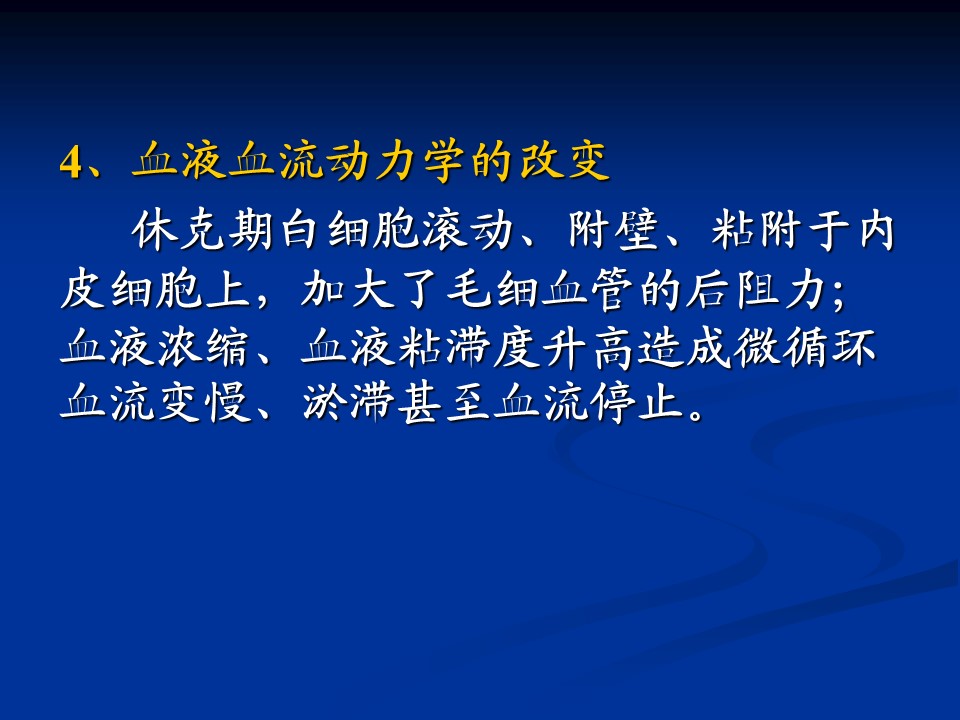 4、血液血流动力学的改变

休克期白细胞滚动、附壁、粘附于内皮细胞上，加大了毛细血管的后阻力；血液浓缩、血液粘滞度升高造成微循环血流变慢、淤滞甚至血流停止。